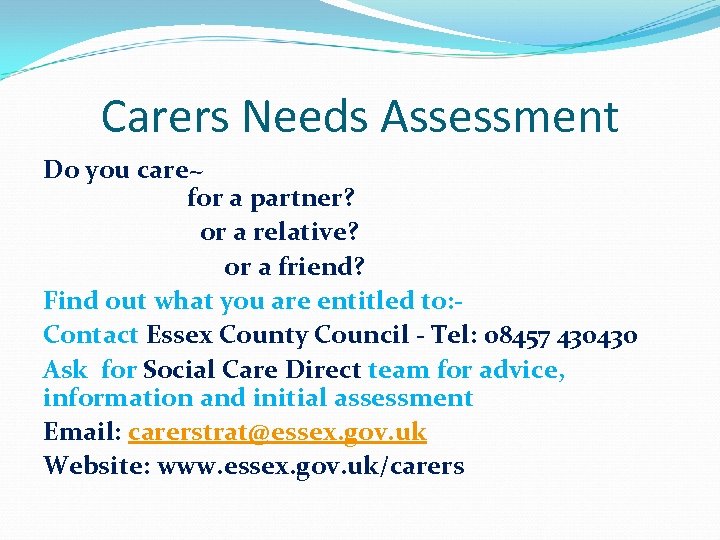 Carers Needs Assessment

Do you care~
for a partner?
or a relative?
or a friend?

Find out what you are entitled to:-

Contact Essex County Council - Tel: 08457 430430

Ask for Social Care Direct team for advice, information and initial assessment

Email: carerstrat@essex.gov.uk

Website: www.essex.gov.uk/carers